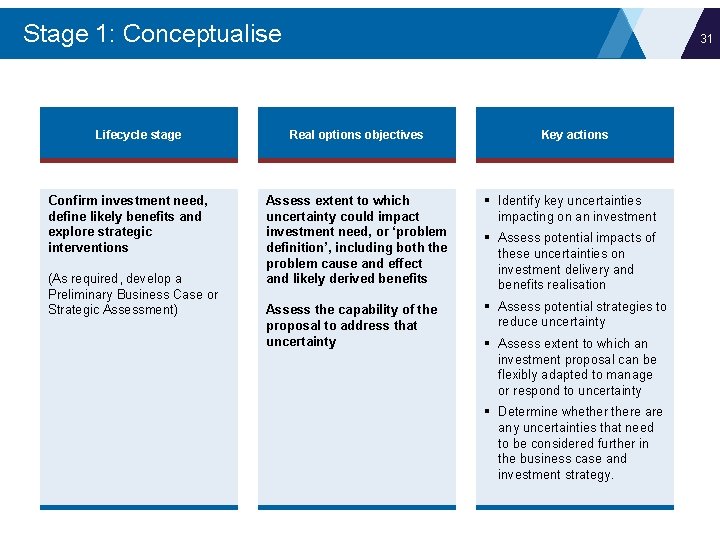 Stage 1: Conceptualise

31

Lifecycle stage

Confirm investment need, define likely benefits and explore strategic interventions

(As required, develop a Preliminary Business Case or Strategic Assessment)

Real options objectives

Assess extent to which uncertainty could impact investment need, or 'problem definition', including both the problem cause and effect and likely derived benefits

Assess the capability of the proposal to address that uncertainty

Key actions

▪ Identify key uncertainties impacting on an investment
▪ Assess potential impacts of these uncertainties on investment delivery and benefits realisation
▪ Assess potential strategies to reduce uncertainty
▪ Assess extent to which an investment proposal can be flexibly adapted to manage or respond to uncertainty
▪ Determine whether there are any uncertainties that need to be considered further in the business case and investment strategy.